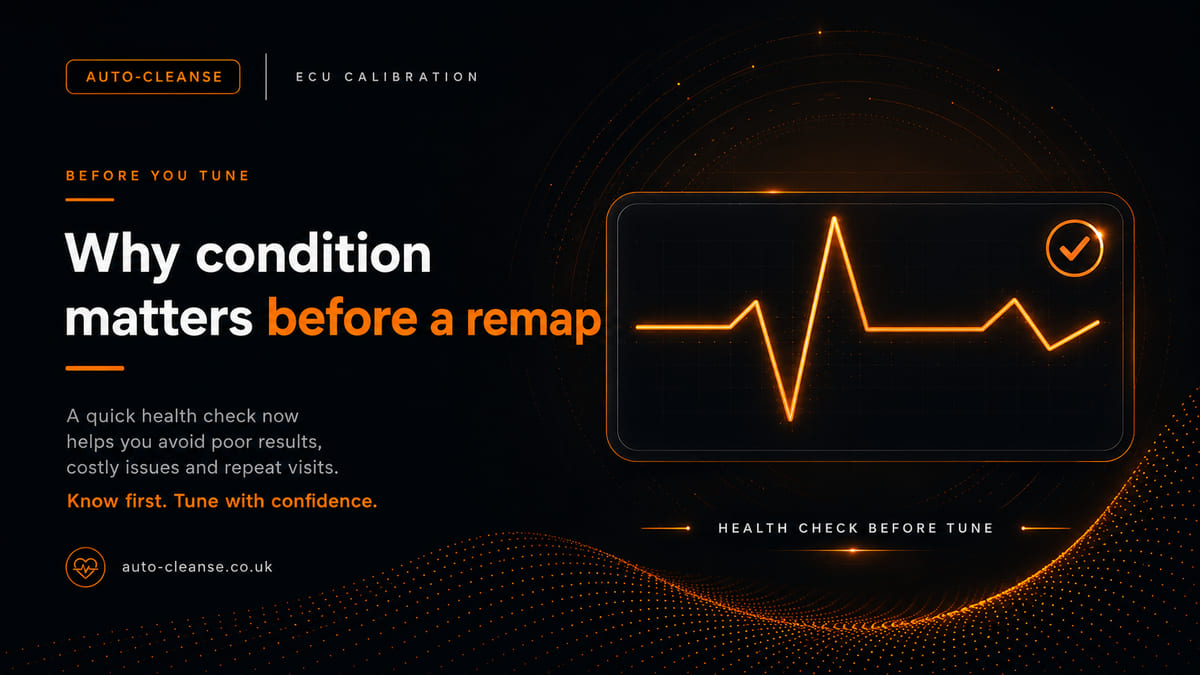 AUTO-CLEANSE

ECU CALIBRATION

BEFORE YOU TUNE

Why condition matters before a remap

A quick health check now helps you avoid poor results, costly issues and repeat visits.

Know first. Tune with confidence.

auto-cleanse.co.uk

HEALTH CHECK BEFORE TUNE